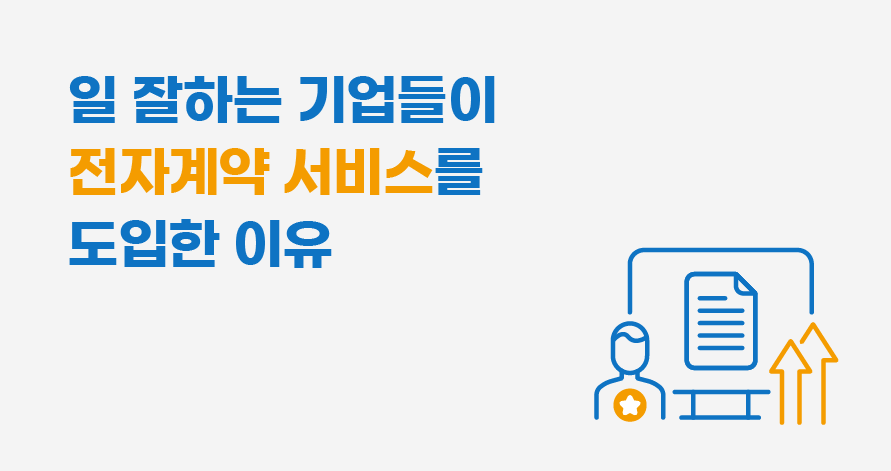 일 잘하는 기업들이
전자계약 서비스를
도입한 이유